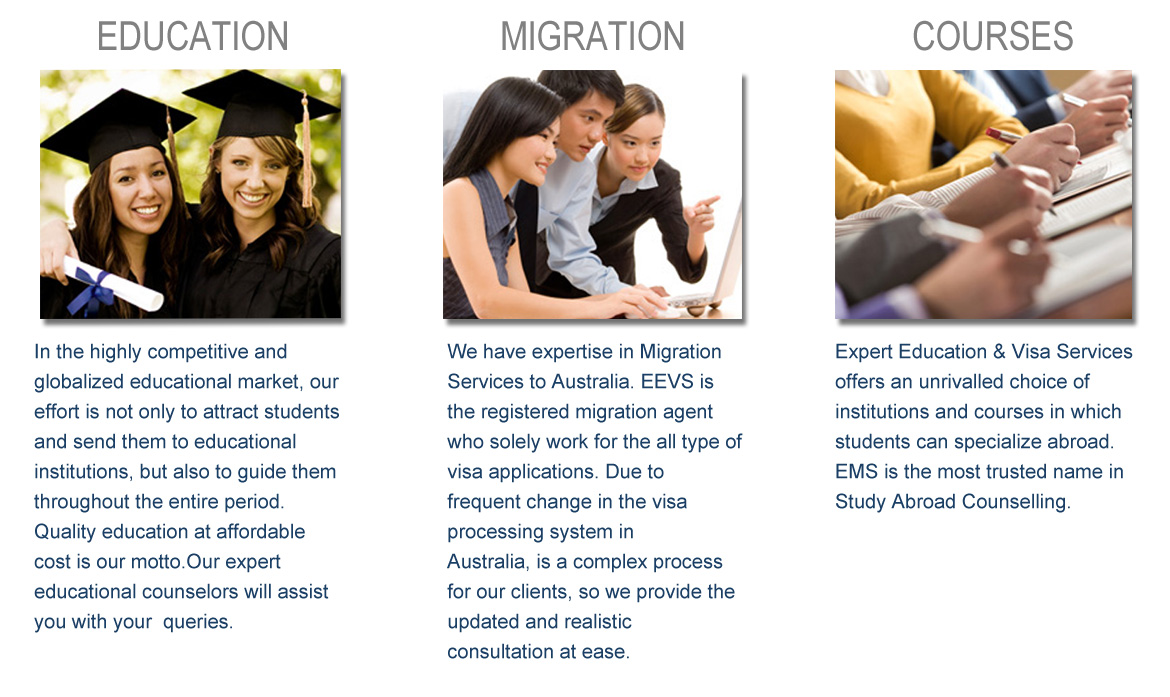 EDUCATION

In the highly competitive and globalized educational market, our effort is not only to attract students and send them to educational institutions, but also to guide them throughout the entire period. Quality education at affordable cost is our motto.Our expert educational counselors will assist you with your queries.

MIGRATION

We have expertise in Migration Services to Australia. EEVS is the registered migration agent who solely work for the all type of visa applications. Due to frequent change in the visa processing system in Australia, is a complex process for our clients, so we provide the updated and realistic consultation at ease.

COURSES

Expert Education & Visa Services offers an unrivalled choice of institutions and courses in which students can specialize abroad. EMS is the most trusted name in Study Abroad Counselling.